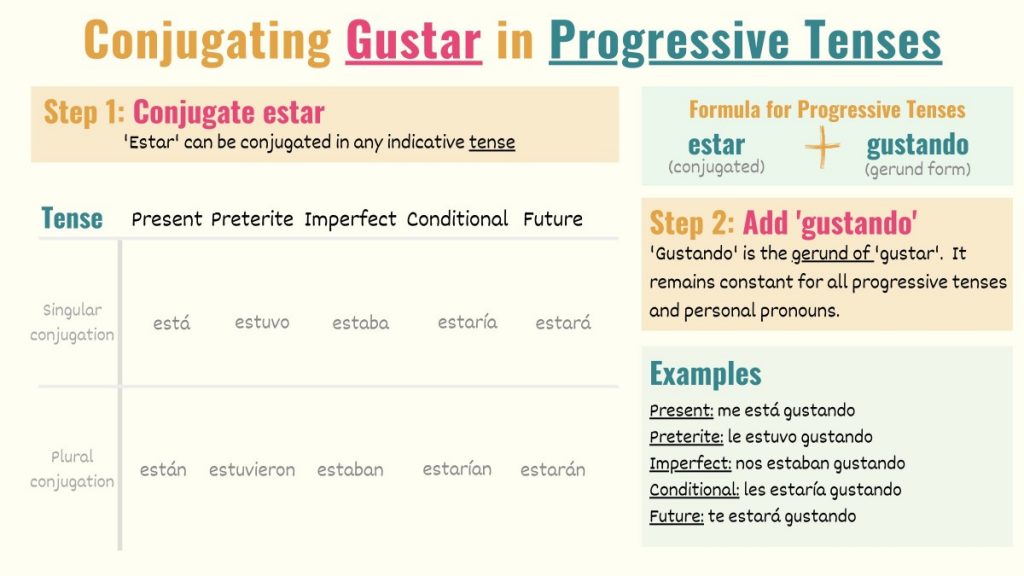 Conjugating Gustar in Progressive Tenses

Step 1: Conjugate estar
'Estar' can be conjugated in any indicative tense

| Tense | Present | Preterite | Imperfect | Conditional | Future |
|---|---|---|---|---|---|
| Singular conjugation | está | estuvo | estaba | estaría | estará |
| Plural conjugation | están | estuvieron | estaban | estarían | estarán |

Formula for Progressive Tenses
estar (conjugated) + gustando (gerund form)

Step 2: Add 'gustando'
'Gustando' is the gerund of 'gustar'. It remains constant for all progressive tenses and personal pronouns.

Examples
Present: me está gustando
Preterite: le estuvo gustando
Imperfect: nos estaban gustando
Conditional: les estaría gustando
Future: te estará gustando